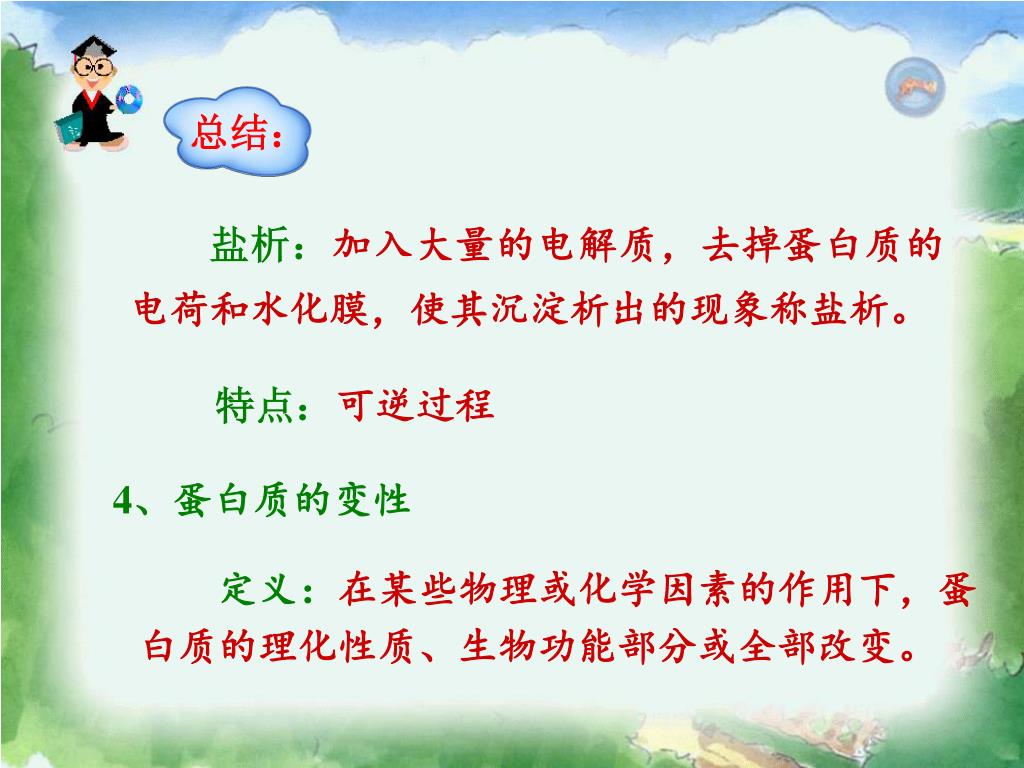 总结：

盐析：加入大量的电解质，去掉蛋白质的电荷和水化膜，使其沉淀析出的现象称盐析。

特点：可逆过程

4、蛋白质的变性

定义：在某些物理或化学因素的作用下，蛋白质的理化性质、生物功能部分或全部改变。